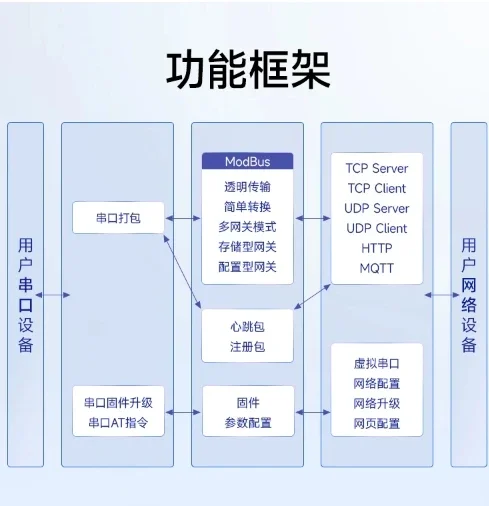 功能框架

用户串口设备

串口打包

串口固件升级
串口AT指令

ModBus
透明传输
简单转换
多网关模式
存储型网关
配置型网关

心跳包
注册包

固件
参数配置

TCP Server
TCP Client
UDP Server
UDP Client
HTTP
MQTT

虚拟串口
网络配置
网络升级
网页配置

用户网络设备